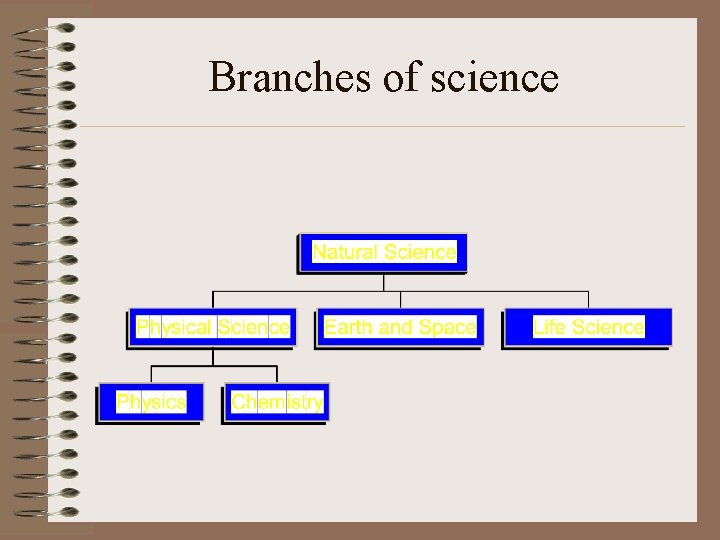 Branches of science

Natural Science

Physical Science

Earth and Space

Life Science

Physics

Chemistry